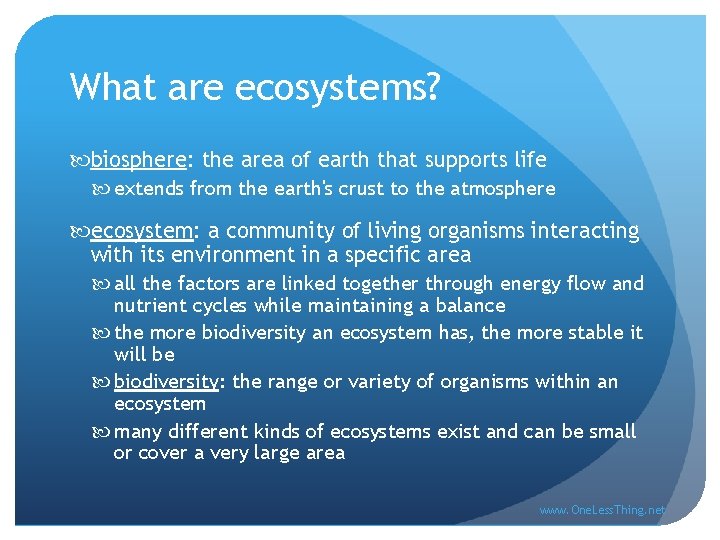 What are ecosystems?

biosphere: the area of earth that supports life

extends from the earth's crust to the atmosphere

ecosystem: a community of living organisms interacting with its environment in a specific area

all the factors are linked together through energy flow and nutrient cycles while maintaining a balance

the more biodiversity an ecosystem has, the more stable it will be

biodiversity: the range or variety of organisms within an ecosystem

many different kinds of ecosystems exist and can be small or cover a very large area

www.OneLessThing.net